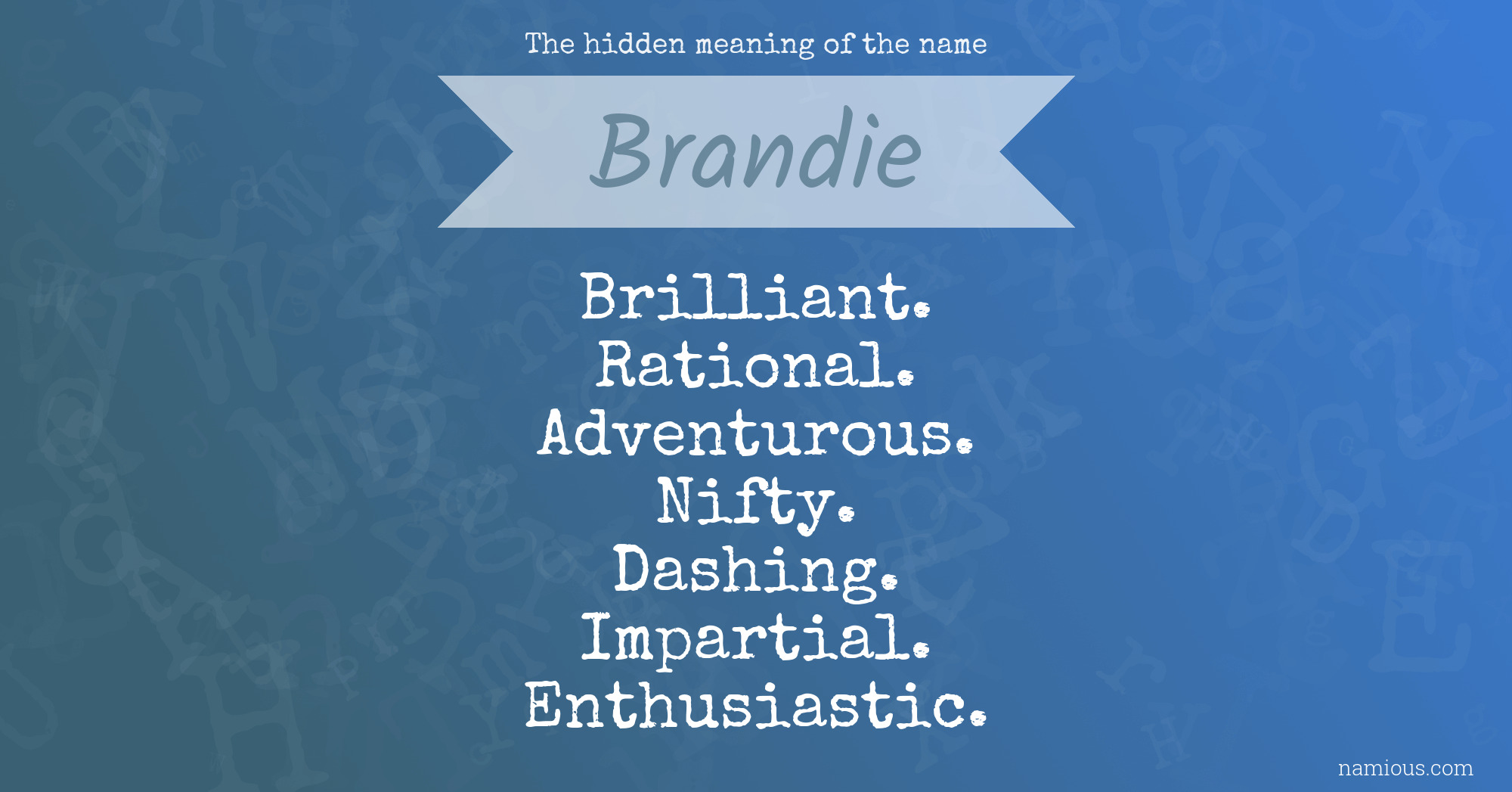 The hidden meaning of the name

Brandie

Brilliant.
Rational.
Adventurous.
Nifty.
Dashing.
Impartial.
Enthusiastic.

namious.com